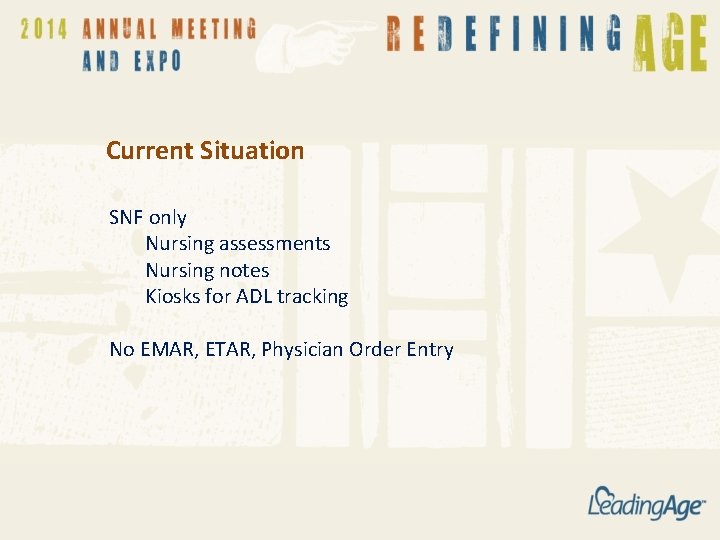 2014 ANNUAL MEETING AND EXPO

REDEFINING AGE

Current Situation

SNF only
Nursing assessments
Nursing notes
Kiosks for ADL tracking

No EMAR, ETAR, Physician Order Entry

LeadingAge